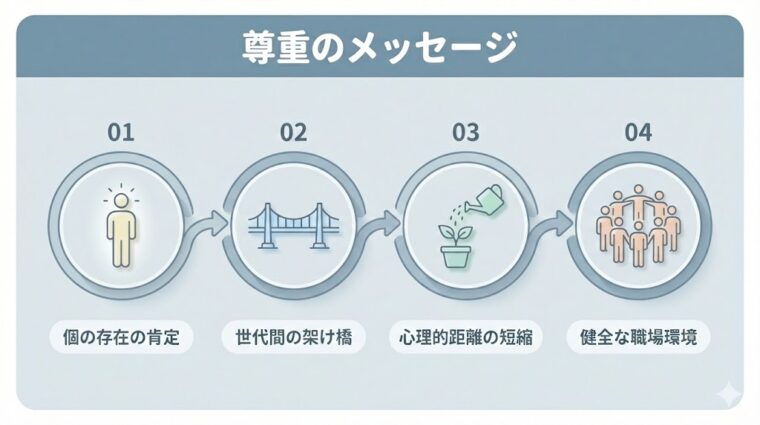 尊重のメッセージ

01

個の存在の肯定

02

世代間の架け橋

03

心理的距離の短縮

04

健全な職場環境